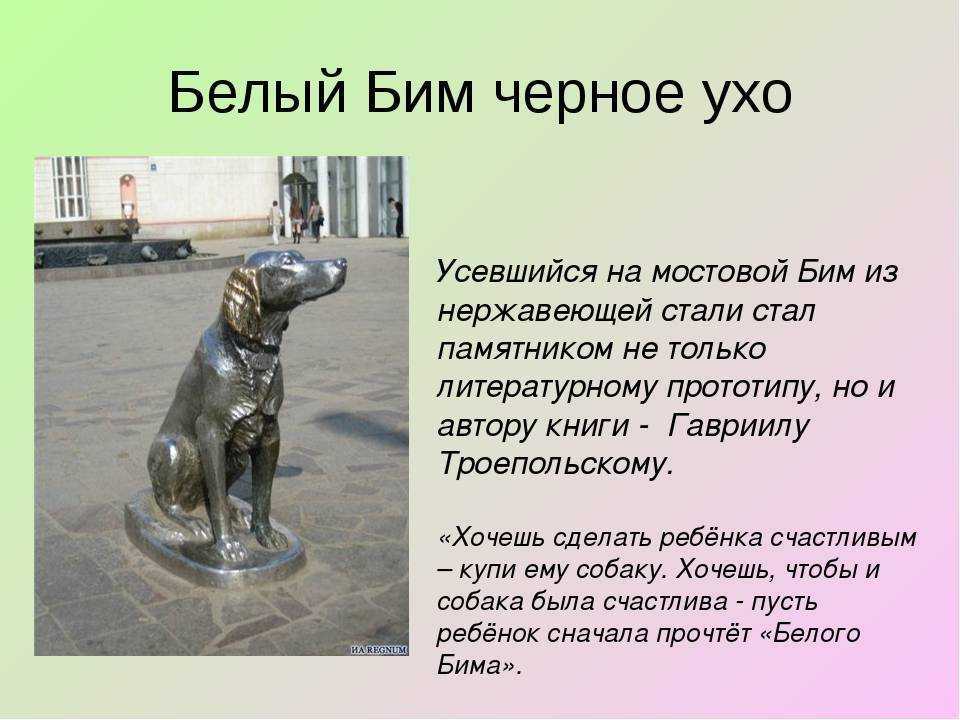 Белый Бим черное ухо

ИА REGNUM

Усевшийся на мостовой Бим из нержавеющей стали стал памятником не только литературному прототипу, но и автору книги - Гавриилу Троепольскому.

«Хочешь сделать ребёнка счастливым – купи ему собаку. Хочешь, чтобы и собака была счастлива - пусть ребёнок сначала прочтёт «Белого Бима».